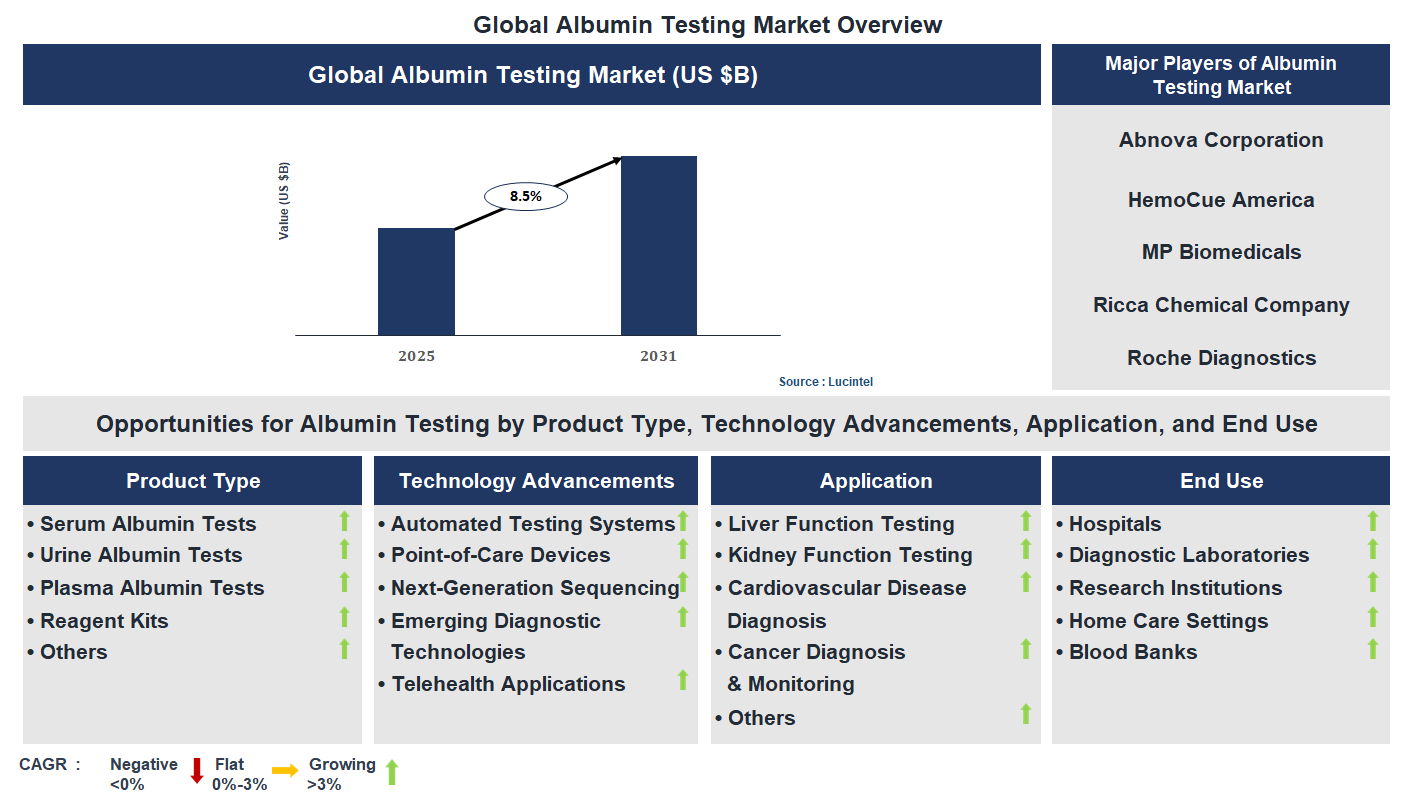 Global Albumin Testing Market Overview

Global Albumin Testing Market (US $B)

Value (US $B)

8.5%

2025

2031

Source : Lucintel

Major Players of Albumin Testing Market

Abnova Corporation

HemoCue America

MP Biomedicals

Ricca Chemical Company

Roche Diagnostics

Opportunities for Albumin Testing by Product Type, Technology Advancements, Application, and End Use

Product Type

• Serum Albumin Tests
• Urine Albumin Tests
• Plasma Albumin Tests
• Reagent Kits
• Others

Technology Advancements

• Automated Testing Systems
• Point-of-Care Devices
• Next-Generation Sequencing
• Emerging Diagnostic Technologies
• Telehealth Applications

Application

• Liver Function Testing
• Kidney Function Testing
• Cardiovascular Disease Diagnosis
• Cancer Diagnosis & Monitoring
• Others

End Use

• Hospitals
• Diagnostic Laboratories
• Research Institutions
• Home Care Settings
• Blood Banks

CAGR : Negative <0% Flat 0%-3% Growing >3%